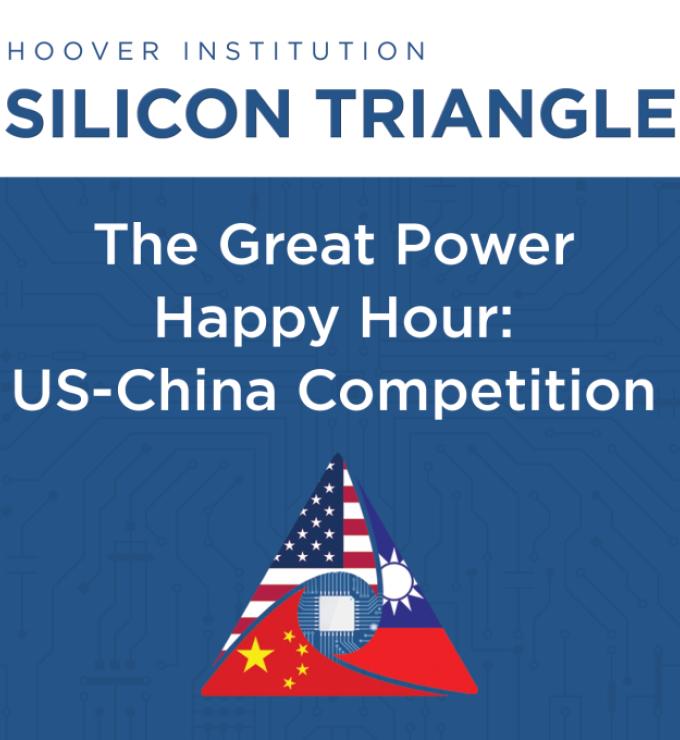 HOOVER INSTITUTION
SILICON TRIANGLE

The Great Power Happy Hour: US-China Competition